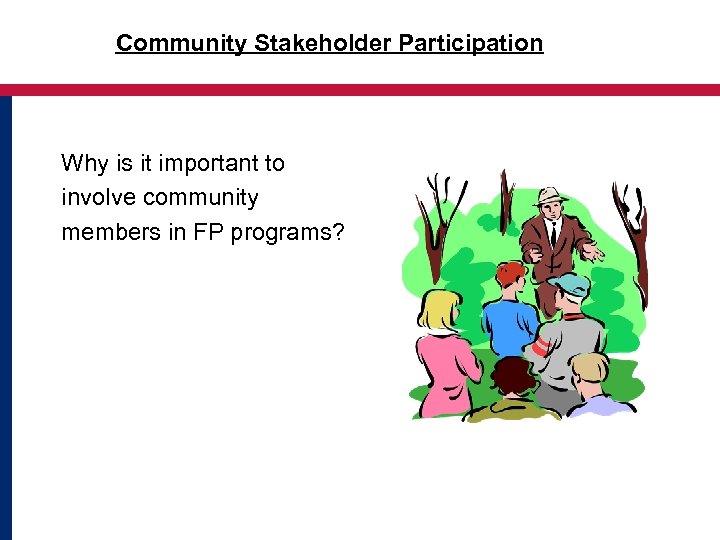 Community Stakeholder Participation

Why is it important to involve community members in FP programs?